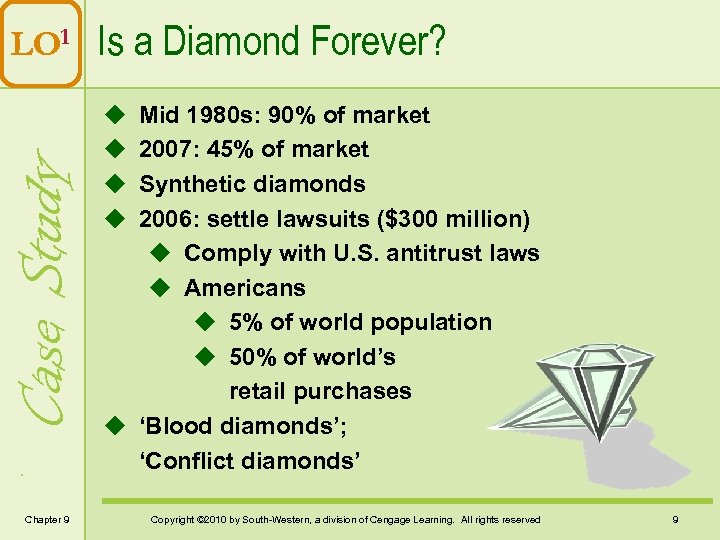 LO$^1$ Is a Diamond Forever?

Case Study

◆ Mid 1980s: 90% of market
◆ 2007: 45% of market
◆ Synthetic diamonds
◆ 2006: settle lawsuits ($300 million)
◆ Comply with U.S. antitrust laws
◆ Americans
◆ 5% of world population
◆ 50% of world's retail purchases
◆ 'Blood diamonds'; 'Conflict diamonds'

Chapter 9 Copyright ©2010 by South-Western, a division of Cengage Learning. All rights reserved 9